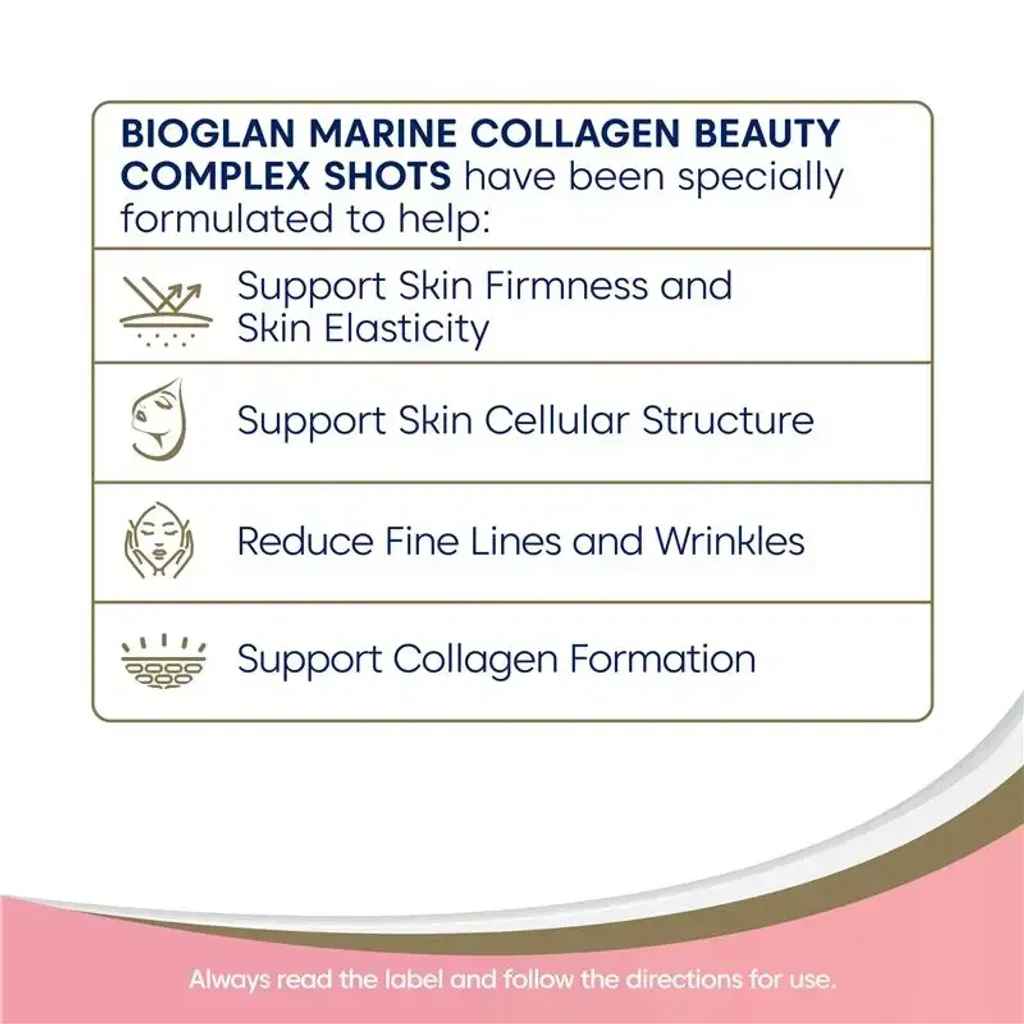 BIOGLAN MARINE COLLAGEN BEAUTY COMPLEX SHOTS have been specially formulated to help:

Support Skin Firmness and Skin Elasticity

Support Skin Cellular Structure

Reduce Fine Lines and Wrinkles

Support Collagen Formation

Always read the label and follow the directions for use.